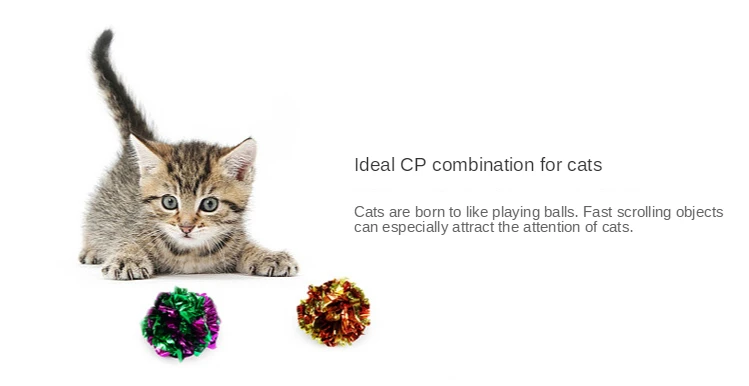 Ideal CP combination for cats

Cats are born to like playing balls. Fast scrolling objects can especially attract the attention of cats.